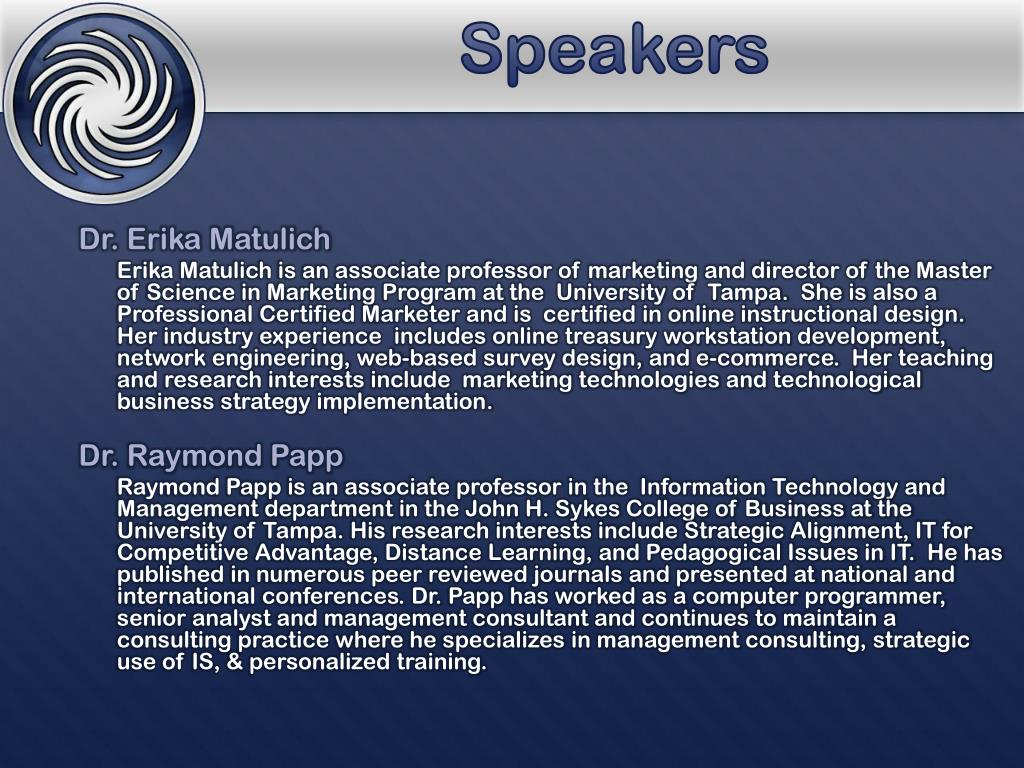 Speakers

Dr. Erika Matulich

Erika Matulich is an associate professor of marketing and director of the Master of Science in Marketing Program at the University of Tampa. She is also a Professional Certified Marketer and is certified in online instructional design. Her industry experience includes online treasury workstation development, network engineering, web-based survey design, and e-commerce. Her teaching and research interests include marketing technologies and technological business strategy implementation.

Dr. Raymond Papp

Raymond Papp is an associate professor in the Information Technology and Management department in the John H. Sykes College of Business at the University of Tampa. His research interests include Strategic Alignment, IT for Competitive Advantage, Distance Learning, and Pedagogical Issues in IT. He has published in numerous peer reviewed journals and presented at national and international conferences. Dr. Papp has worked as a computer programmer, senior analyst and management consultant and continues to maintain a consulting practice where he specializes in management consulting, strategic use of IS, & personalized training.